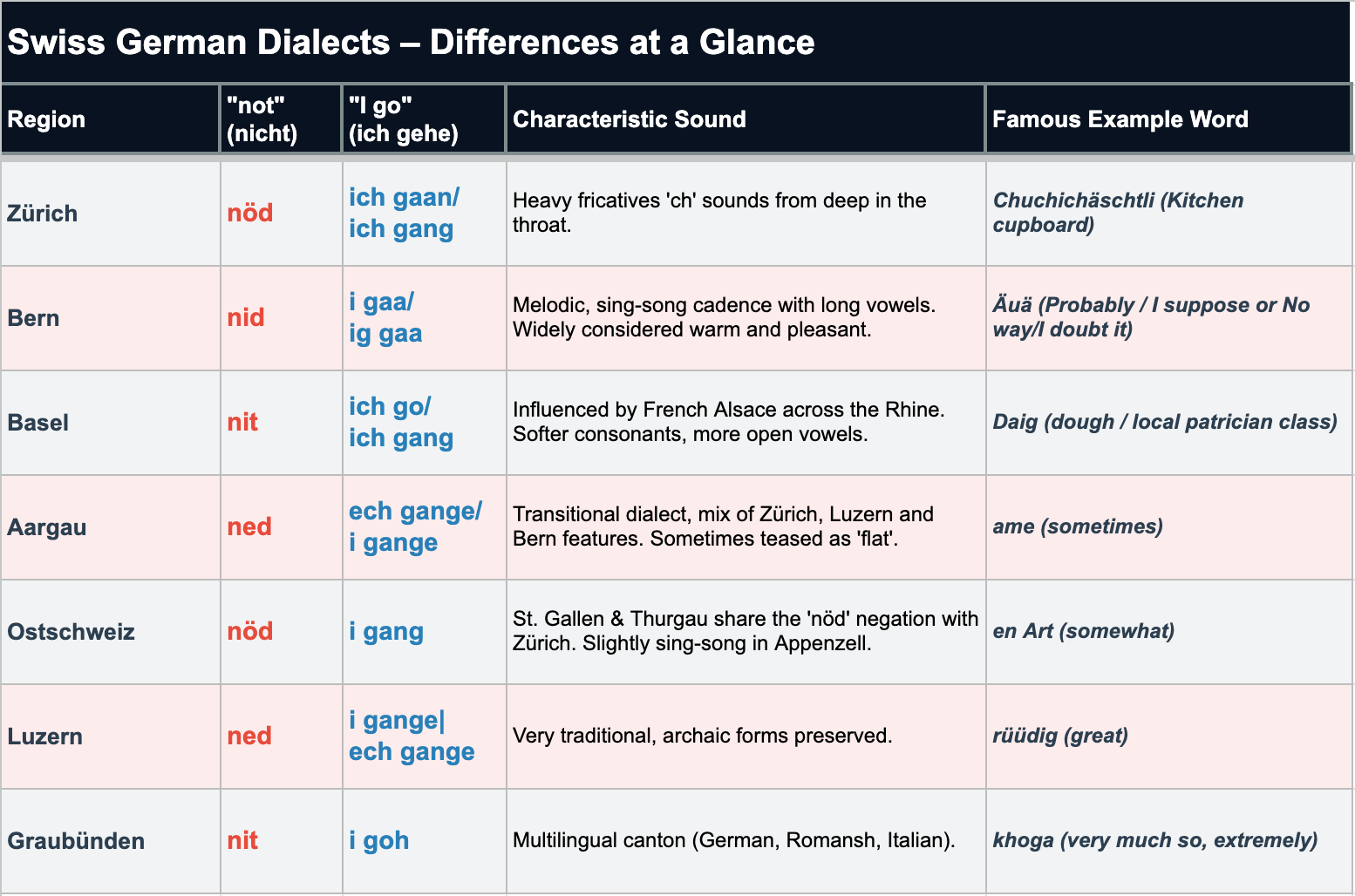 Swiss German Dialects – Differences at a Glance

| Region | "not" (nicht) | "I go" (ich gehe) | Characteristic Sound | Famous Example Word |
|---|---|---|---|---|
| Zürich | nöd | ich gaan/ ich gang | Heavy fricatives 'ch' sounds from deep in the throat. | Chuchichäschtli (Kitchen cupboard) |
| Bern | nid | i gaa/ ig gaa | Melodic, sing-song cadence with long vowels. Widely considered warm and pleasant. | Äuä (Probably / I suppose or No way/I doubt it) |
| Basel | nit | ich go/ ich gang | Influenced by French Alsace across the Rhine. Softer consonants, more open vowels. | Daig (dough / local patrician class) |
| Aargau | ned | ech gange/ i gange | Transitional dialect, mix of Zürich, Luzern and Bern features. Sometimes teased as 'flat'. | ame (sometimes) |
| Ostschweiz | nöd | i gang | St. Gallen & Thurgau share the 'nöd' negation with Zürich. Slightly sing-song in Appenzell. | en Art (somewhat) |
| Luzern | ned | i gange\| ech gange | Very traditional, archaic forms preserved. | rüüdig (great) |
| Graubünden | nit | i goh | Multilingual canton (German, Romansh, Italian). | khoga (very much so, extremely) |